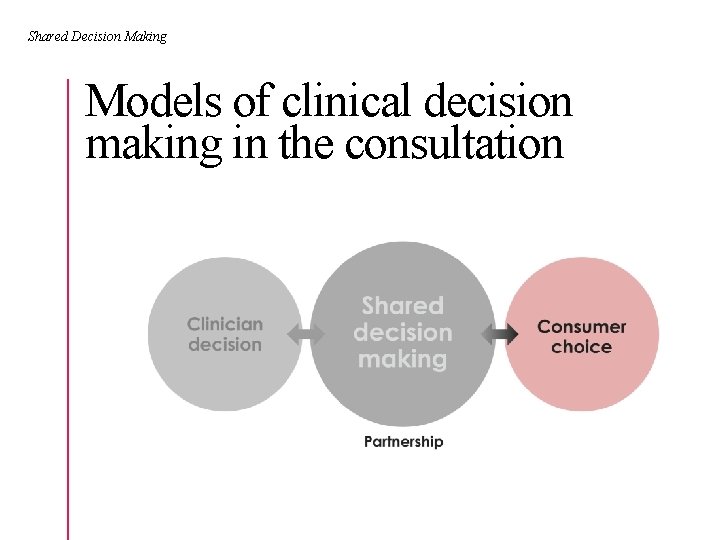 Shared Decision Making

Models of clinical decision making in the consultation

Clinician decision

Shared decision making

Consumer choice

Partnership